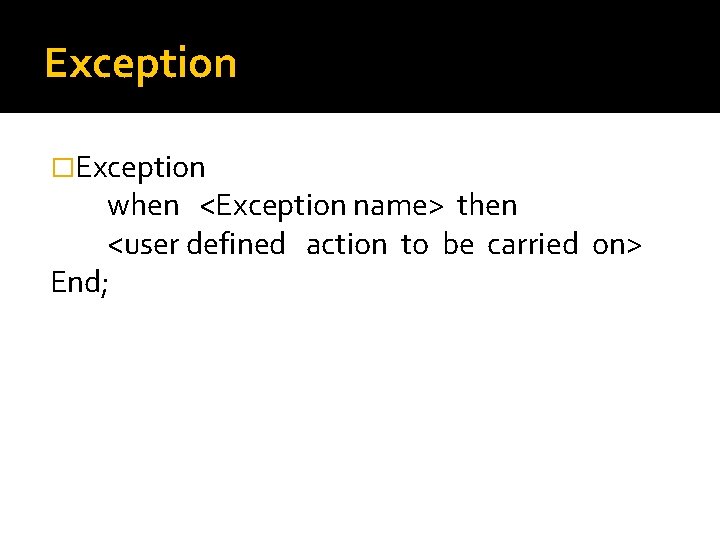 Exception

□Exception
when <Exception name> then
<user defined action to be carried on>
End;